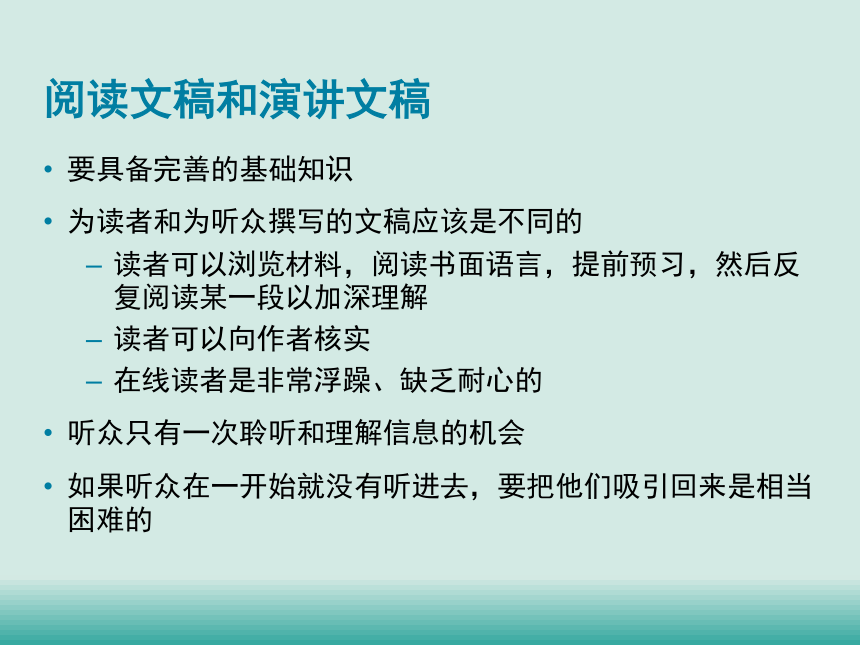 阅读文稿和演讲文稿

• 要具备完善的基础知识

• 为读者和为听众撰写的文稿应该是不同的
  – 读者可以浏览材料，阅读书面语言，提前预习，然后反复阅读某一段以加深理解
  – 读者可以向作者核实
  – 在线读者是非常浮躁、缺乏耐心的

• 听众只有一次聆听和理解信息的机会

• 如果听众在一开始就没有听进去，要把他们吸引回来是相当困难的